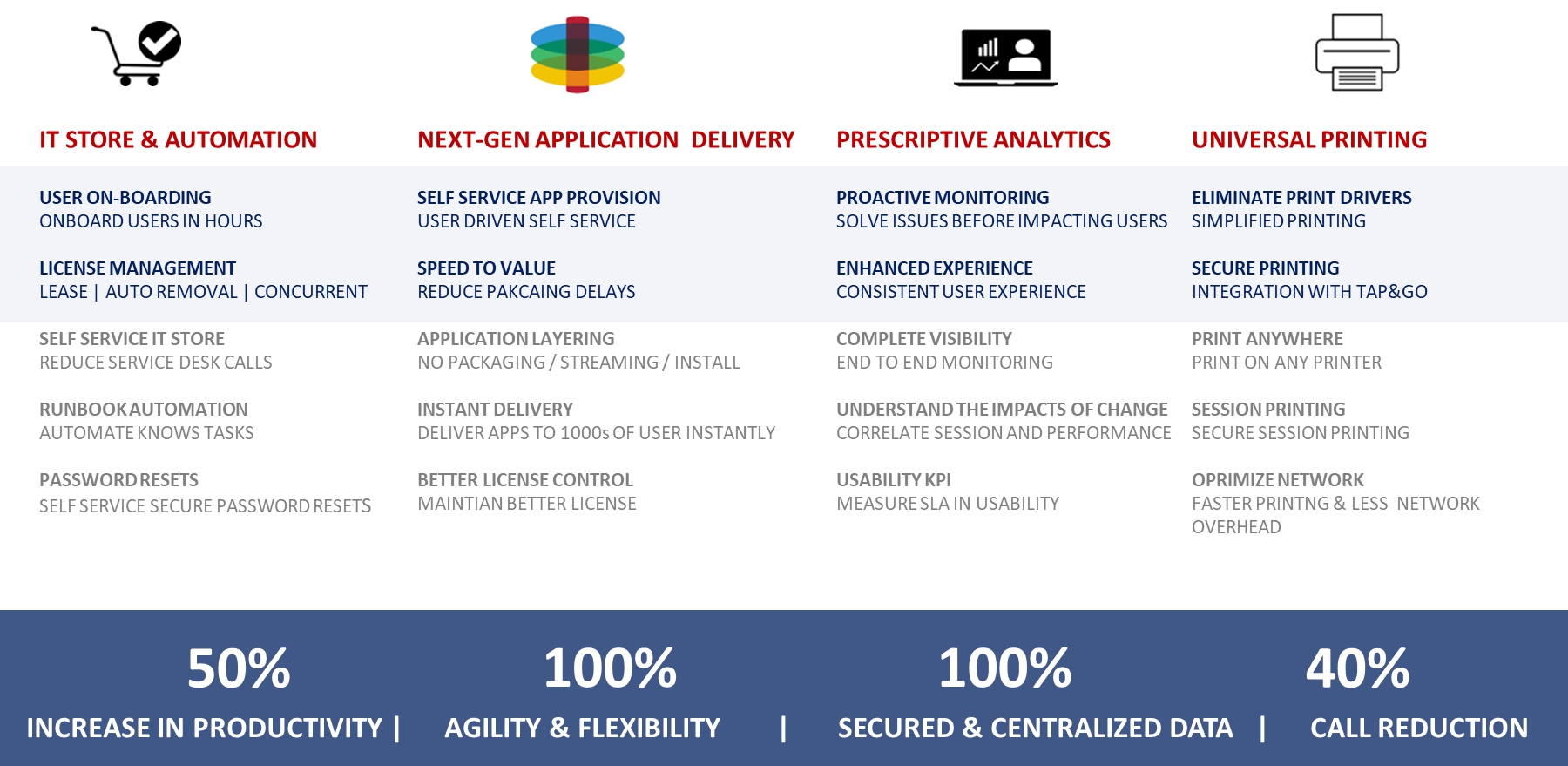 IT STORE & AUTOMATION

USER ON-BOARDING
ONBOARD USERS IN HOURS

LICENSE MANAGEMENT
LEASE | AUTO REMOVAL | CONCURRENT

SELF SERVICE IT STORE
REDUCE SERVICE DESK CALLS

RUNBOOK AUTOMATION
AUTOMATE KNOWS TASKS

PASSWORD RESETS
SELF SERVICE SECURE PASSWORD RESETS

NEXT-GEN APPLICATION DELIVERY

SELF SERVICE APP PROVISION
USER DRIVEN SELF SERVICE

SPEED TO VALUE
REDUCE PAKCAING DELAYS

APPLICATION LAYERING
NO PACKAGING / STREAMING / INSTALL

INSTANT DELIVERY
DELIVER APPS TO 1000s OF USER INSTANTLY

BETTER LICENSE CONTROL
MAINTIAN BETTER LICENSE

PRESCRIPTIVE ANALYTICS

PROACTIVE MONITORING
SOLVE ISSUES BEFORE IMPACTING USERS

ENHANCED EXPERIENCE
CONSISTENT USER EXPERIENCE

COMPLETE VISIBILITY
END TO END MONITORING

UNDERSTAND THE IMPACTS OF CHANGE
CORRELATE SESSION AND PERFORMANCE

USABILITY KPI
MEASURE SLA IN USABILITY

UNIVERSAL PRINTING

ELIMINATE PRINT DRIVERS
SIMPLIFIED PRINTING

SECURE PRINTING
INTEGRATION WITH TAP&GO

PRINT ANYWHERE
PRINT ON ANY PRINTER

SESSION PRINTING
SECURE SESSION PRINTING

OPRIMIZE NETWORK
FASTER PRINTNG & LESS NETWORK OVERHEAD

50%
INCREASE IN PRODUCTIVITY |

100%
AGILITY & FLEXIBILITY |

100%
SECURED & CENTRALIZED DATA |

40%
CALL REDUCTION